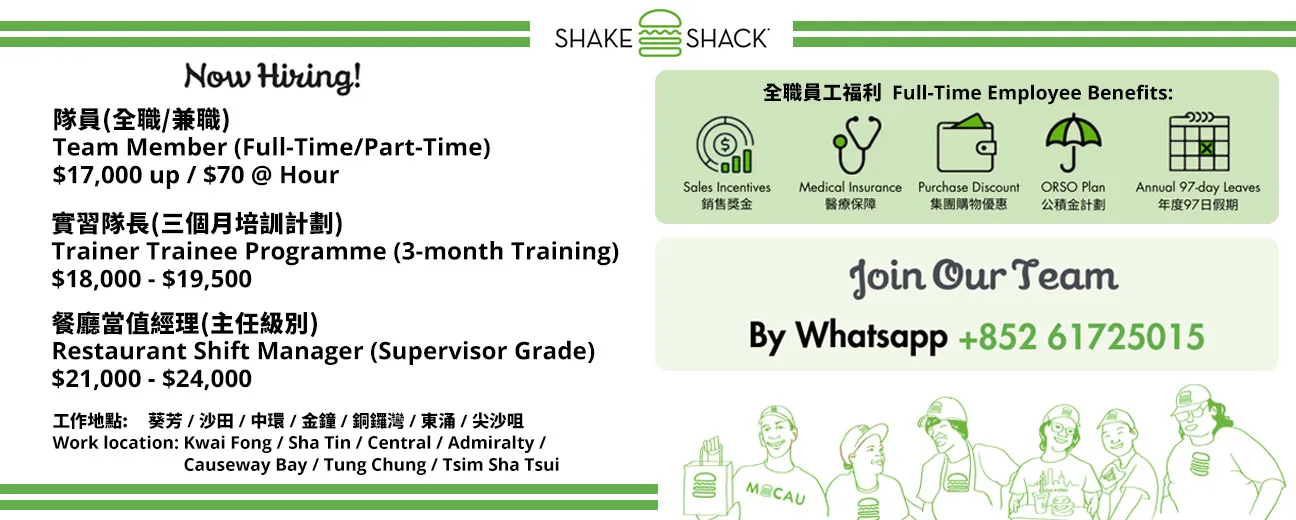 SHAKE SHACK

Now Hiring!

隊員(全職/兼職)
Team Member (Full-Time/Part-Time)
$17,000 up / $70 @ Hour

實習隊長(三個月培訓計劃)
Trainer Trainee Programme (3-month Training)
$18,000 - $19,500

餐廳當值經理(主任級別)
Restaurant Shift Manager (Supervisor Grade)
$21,000 - $24,000

工作地點: 葵芳 / 沙田 / 中環 / 金鐘 / 銅鑼灣 / 東涌 / 尖沙咀
Work location: Kwai Fong / Sha Tin / Central / Admiralty / Causeway Bay / Tung Chung / Tsim Sha Tsui

全職員工福利 Full-Time Employee Benefits:

Sales Incentives
銷售獎金

Medical Insurance
醫療保障

Purchase Discount
集團購物優惠

ORSO Plan
公積金計劃

Annual 97-day Leaves
年度97日假期

Join Our Team

By Whatsapp +852 61725015

MACAU